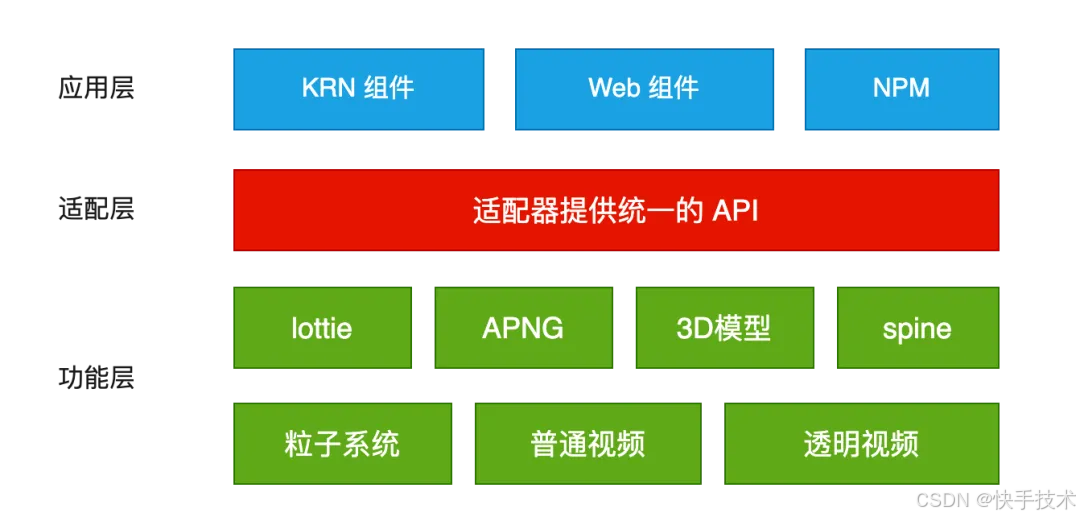 应用层

KRN 组件

Web 组件

NPM

适配层

适配器提供统一的 API

功能层

lottie

APNG

3D模型

spine

粒子系统

普通视频

透明视频

CSDN @快手技术